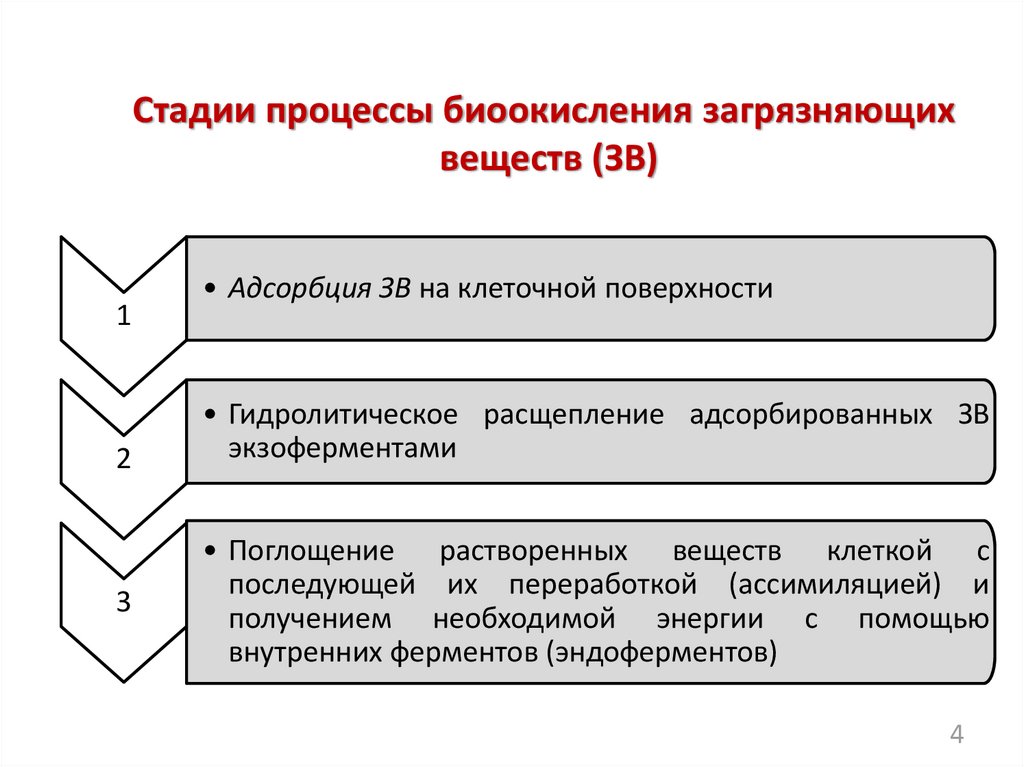 Стадии процессы биоокисления загрязняющих веществ (ЗВ)

1

• Адсорбция ЗВ на клеточной поверхности

2

• Гидролитическое расщепление адсорбированных ЗВ экзоферментами

3

• Поглощение растворенных веществ клеткой с последующей их переработкой (ассимиляцией) и получением необходимой энергии с помощью внутренних ферментов (эндоферментов)

4